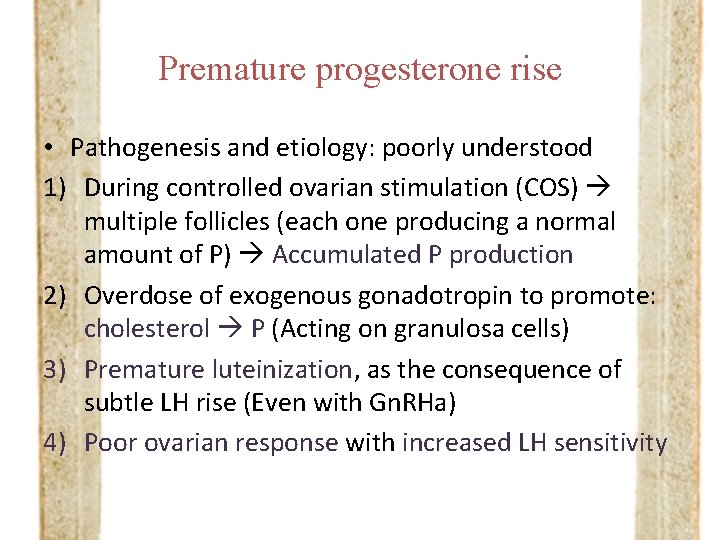 Premature progesterone rise

• Pathogenesis and etiology: poorly understood

1) During controlled ovarian stimulation (COS) → multiple follicles (each one producing a normal amount of P) → Accumulated P production

2) Overdose of exogenous gonadotropin to promote: cholesterol → P (Acting on granulosa cells)

3) Premature luteinization, as the consequence of subtle LH rise (Even with GnRHa)

4) Poor ovarian response with increased LH sensitivity